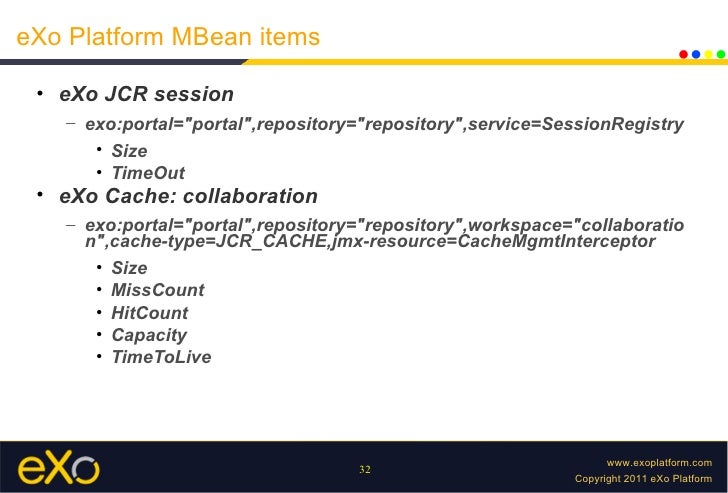 eXo Platform MBean items

• eXo JCR session
 – exo:portal="portal",repository="repository",service=SessionRegistry
  • Size
  • TimeOut
• eXo Cache: collaboration
 – exo:portal="portal",repository="repository",workspace="collaboration",cache-type=JCR_CACHE,jmx-resource=CacheMgmtInterceptor
  • Size
  • MissCount
  • HitCount
  • Capacity
  • TimeToLive

eXo
32
www.exoplatform.com
Copyright 2011 eXo Platform